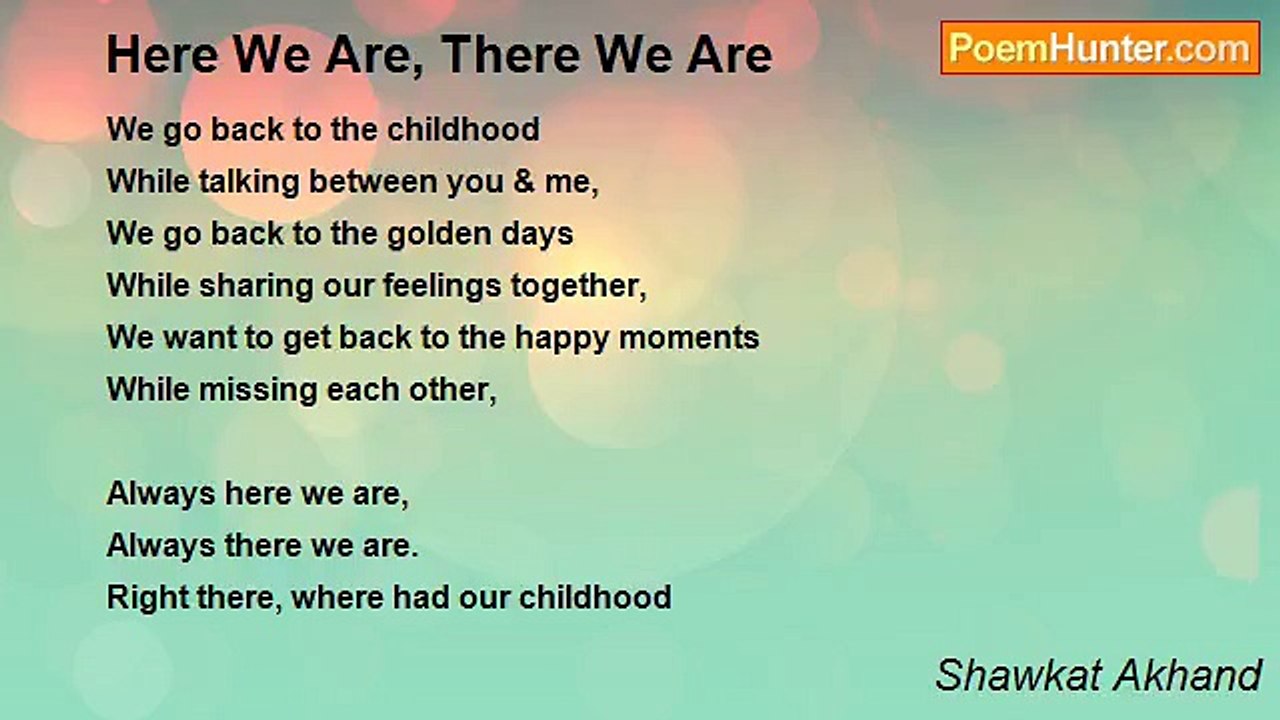 Here We Are, There We Are

PoemHunter.com

We go back to the childhood
While talking between you & me,
We go back to the golden days
While sharing our feelings together,
We want to get back to the happy moments
While missing each other,

Always here we are,
Always there we are.
Right there, where had our childhood

Shawkat Akhand